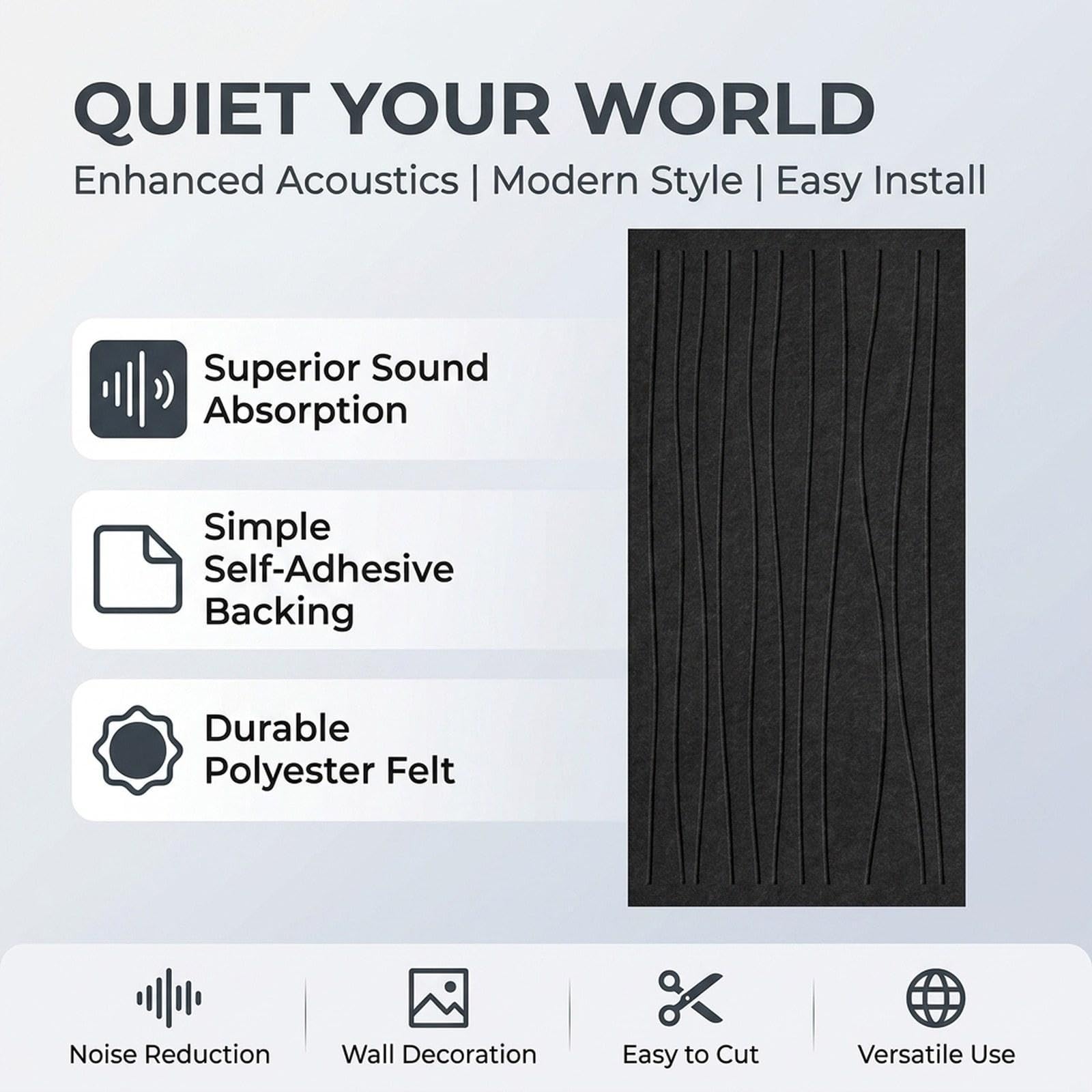 QUIET YOUR WORLD

Enhanced Acoustics | Modern Style | Easy Install

Superior Sound Absorption

Simple Self-Adhesive Backing

Durable Polyester Felt

Noise Reduction

Wall Decoration

Easy to Cut

Versatile Use